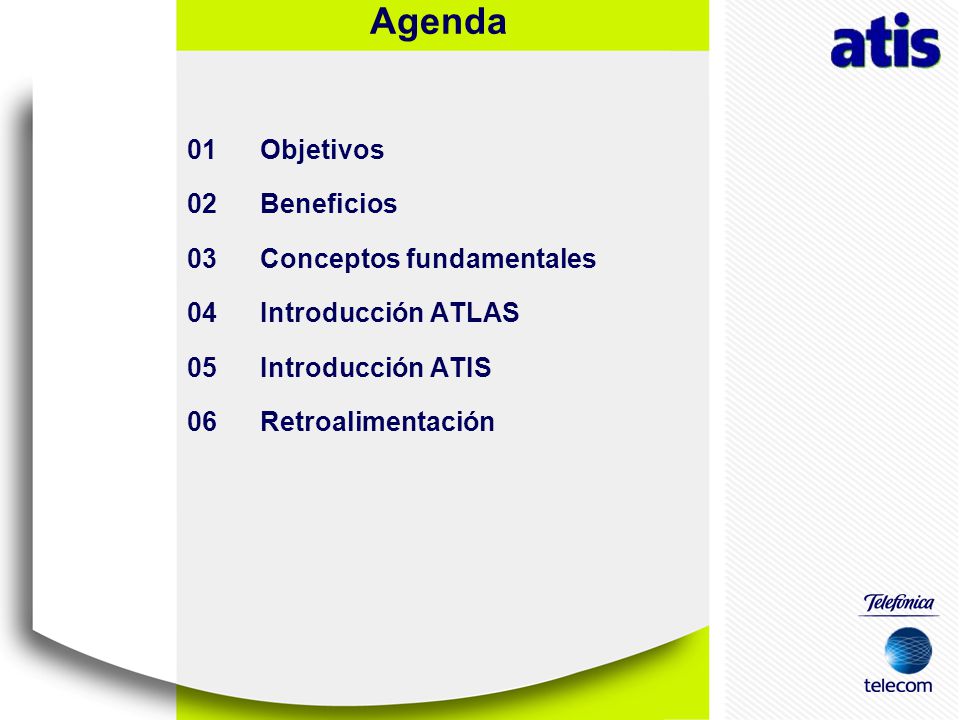 Agenda

atis

01 Objetivos

02 Beneficios

03 Conceptos fundamentales

04 Introducción ATLAS

05 Introducción ATIS

06 Retroalimentación

Telefónica

telecom